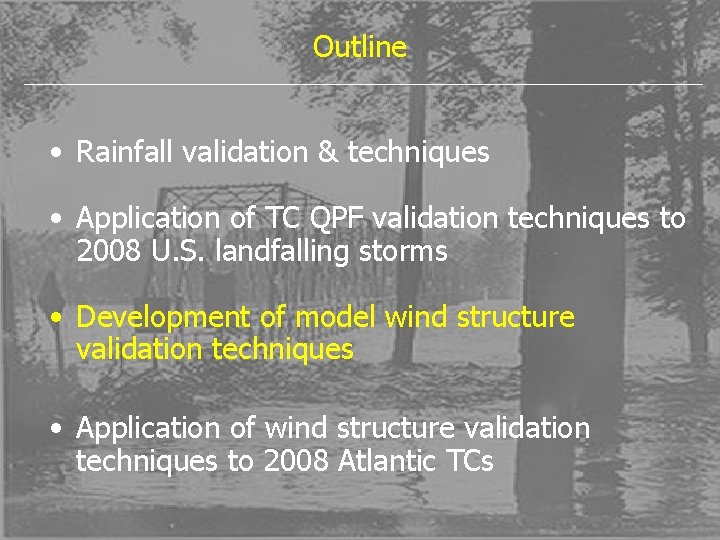 Outline

• Rainfall validation & techniques

• Application of TC QPF validation techniques to 2008 U.S. landfalling storms

• Development of model wind structure validation techniques

• Application of wind structure validation techniques to 2008 Atlantic TCs